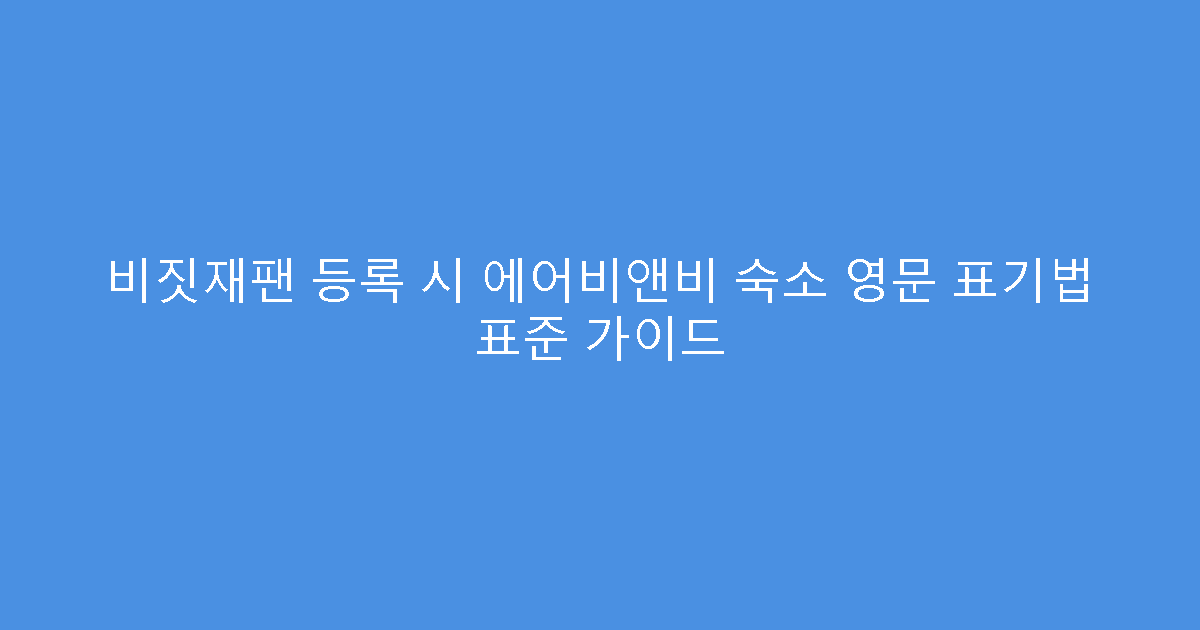 비짓재팬 등록 시 에어비앤비 숙소 영문 표기법 표준 가이드